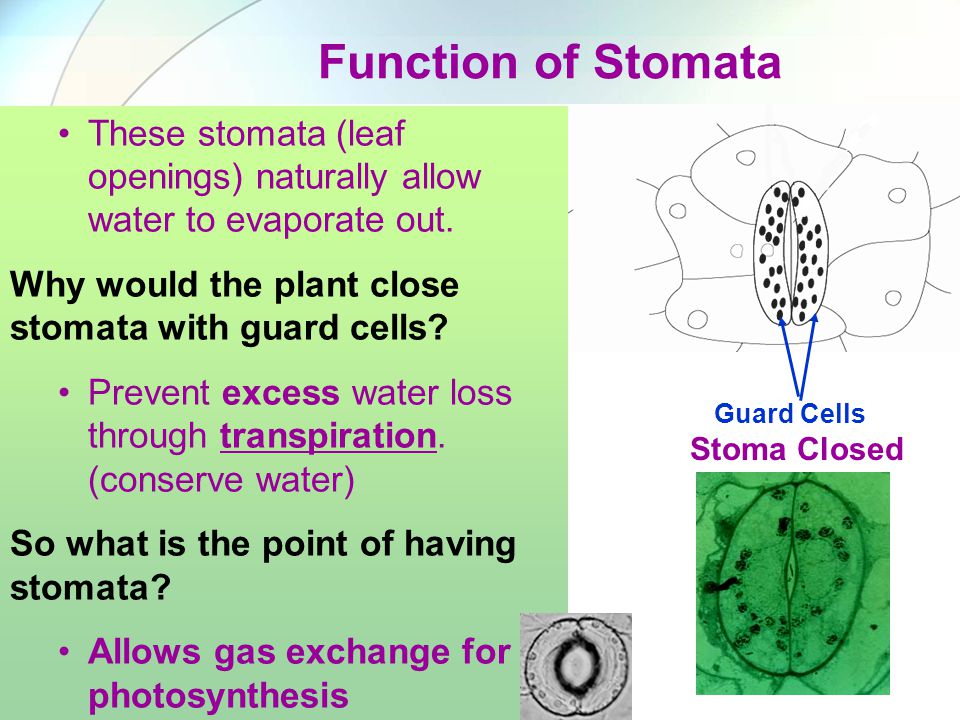 Function of Stomata

• These stomata (leaf openings) naturally allow water to evaporate out.

Why would the plant close stomata with guard cells?

• Prevent excess water loss through transpiration. (conserve water)

So what is the point of having stomata?

• Allows gas exchange for photosynthesis

Guard Cells

Stoma Closed